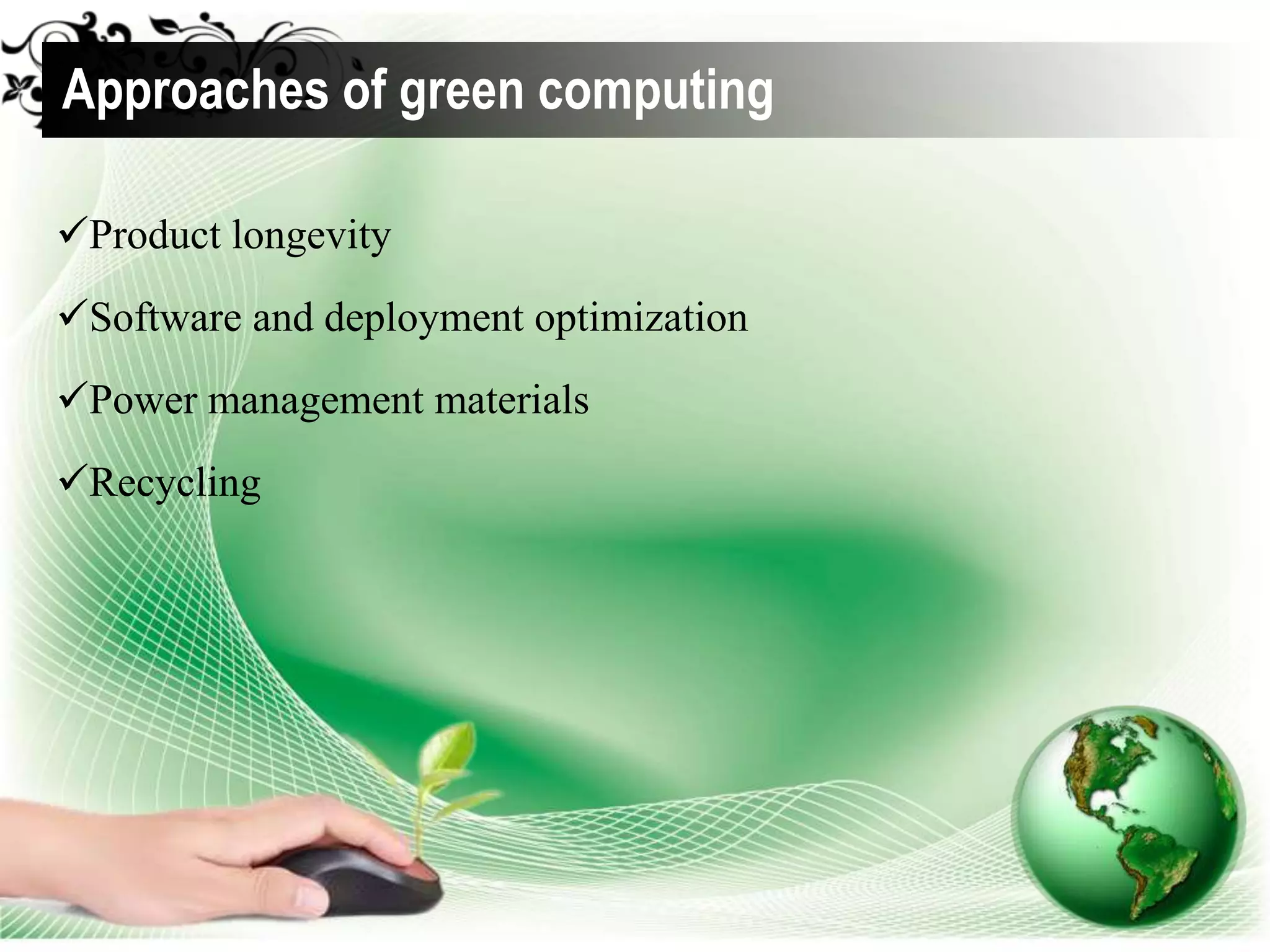 Approaches of green computing

✓Product longevity

✓Software and deployment optimization

✓Power management materials

✓Recycling